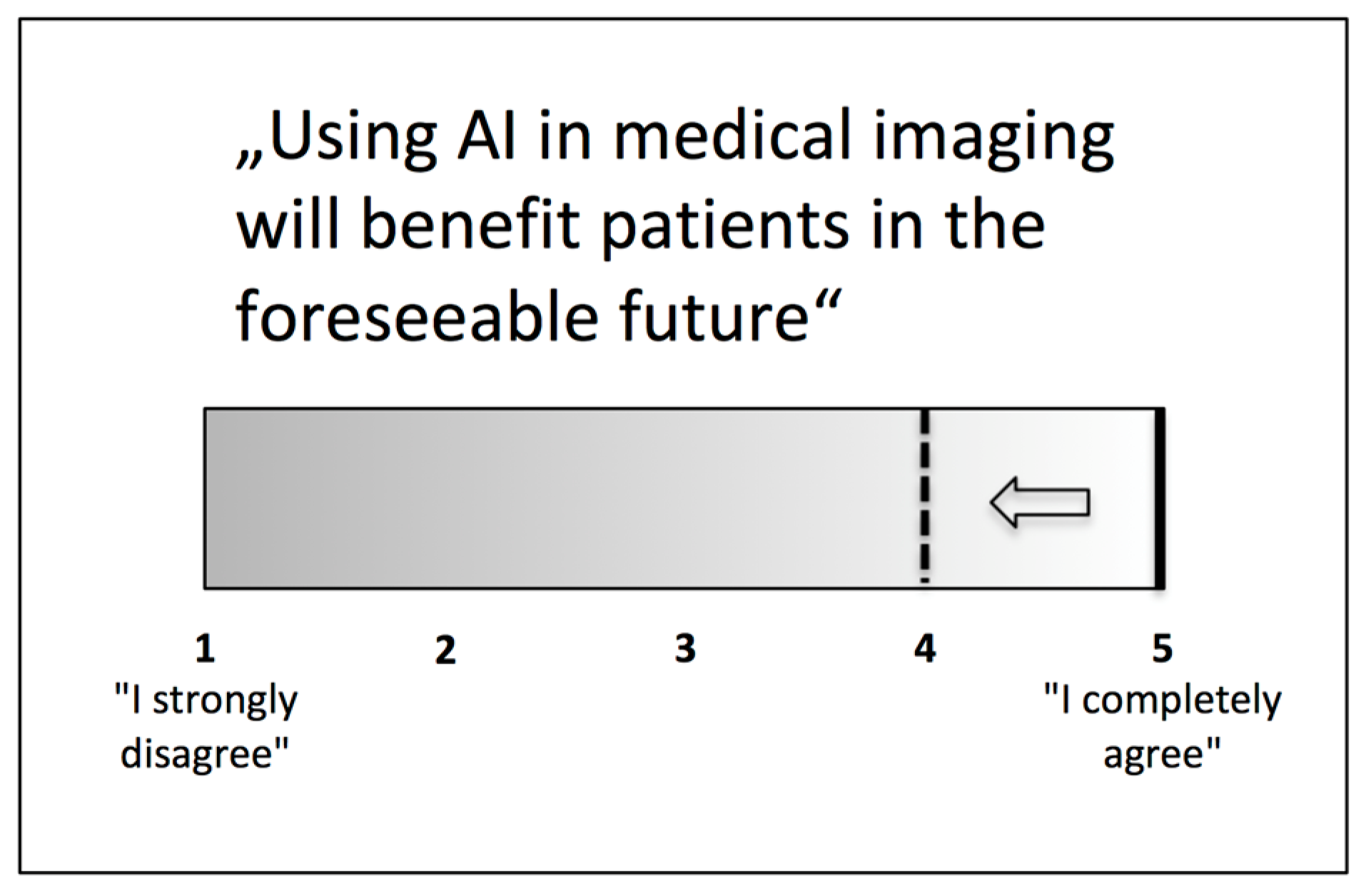 „Using AI in medical imaging will benefit patients in the foreseeable future“

1
"I strongly disagree"

2

3

4

5
"I completely agree"